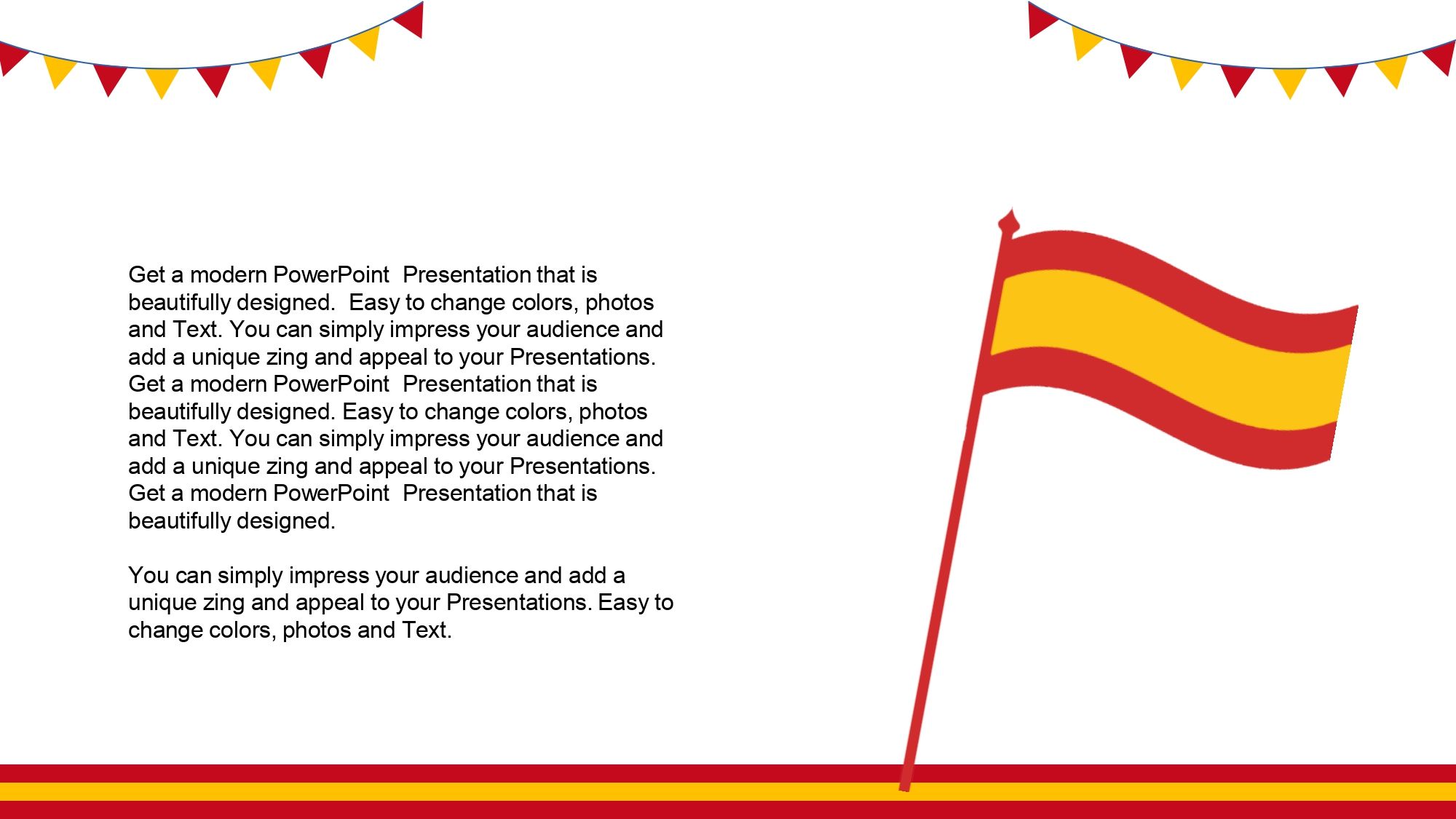 Get a modern PowerPoint  Presentation that is beautifully designed.  Easy to change colors, photos and Text. You can simply impress your audience and add a unique zing and appeal to your Presentations. Get a modern PowerPoint  Presentation that is beautifully designed. Easy to change colors, photos and Text. You can simply impress your audience and add a unique zing and appeal to your Presentations. Get a modern PowerPoint  Presentation that is beautifully designed.

You can simply impress your audience and add a unique zing and appeal to your Presentations. Easy to change colors, photos and Text.